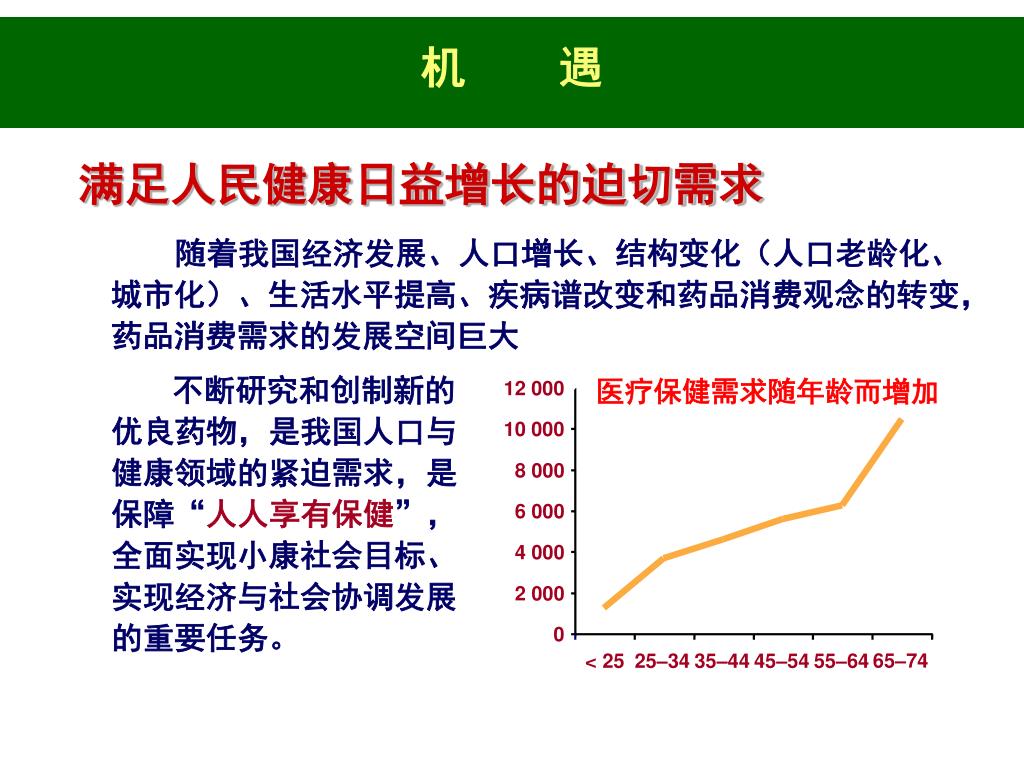 机　遇

满足人民健康日益增长的迫切需求

随着我国经济发展、人口增长、结构变化（人口老龄化、城市化）、生活水平提高、疾病谱改变和药品消费观念的转变，药品消费需求的发展空间巨大

不断研究和创制新的优良药物，是我国人口与健康领域的紧迫需求，是保障“人人享有保健”，全面实现小康社会目标、实现经济与社会协调发展的重要任务。

医疗保健需求随年龄而增加

12 000
10 000
8 000
6 000
4 000
2 000
0

< 25　25–34　35–44　45–54　55–64　65–74